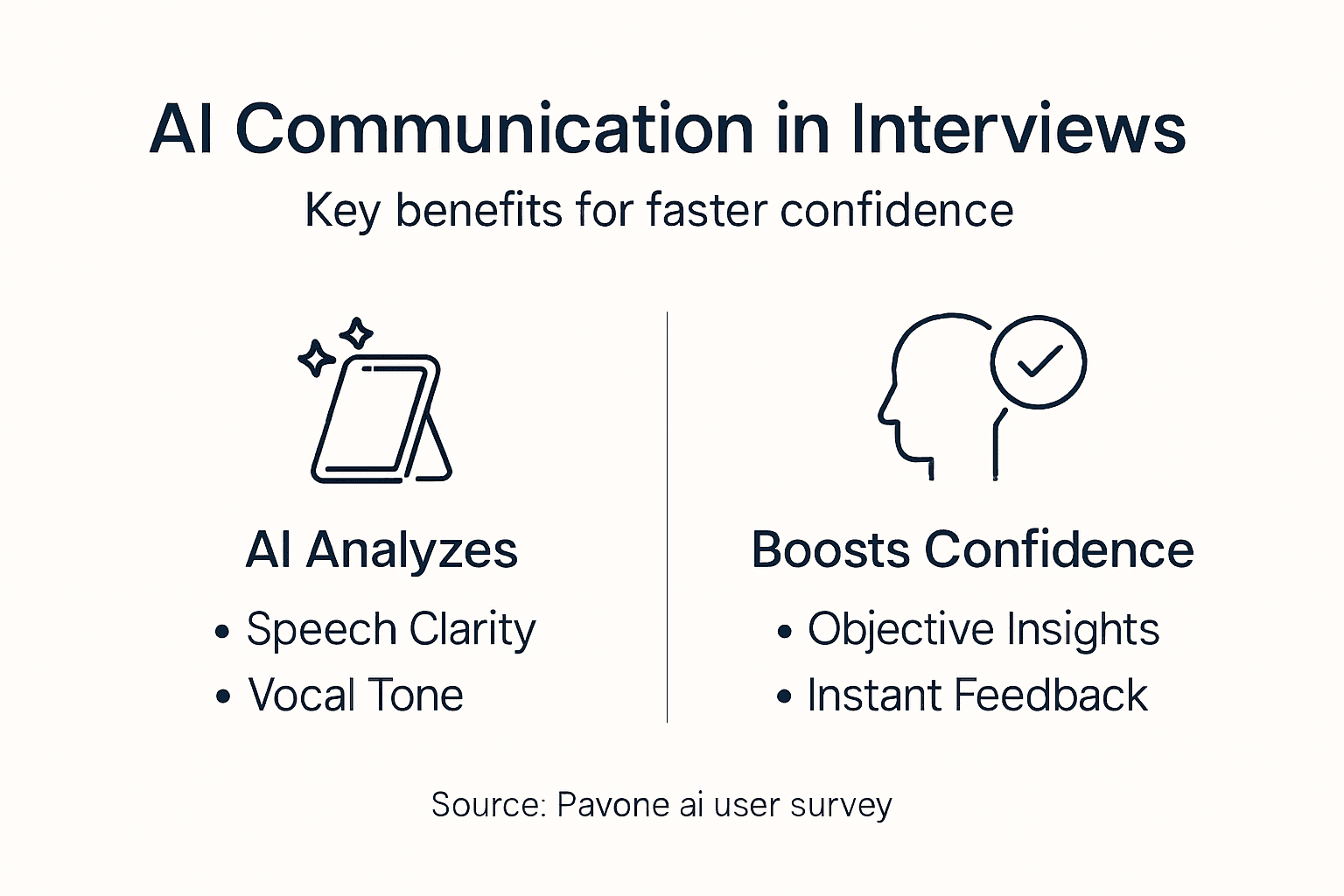 AI Communication in Interviews

Key benefits for faster confidence

AI Analyzes

• Speech Clarity
• Vocal Tone

Boosts Confidence

• Objective Insights
• Instant Feedback

Source: Pavone ai user survey